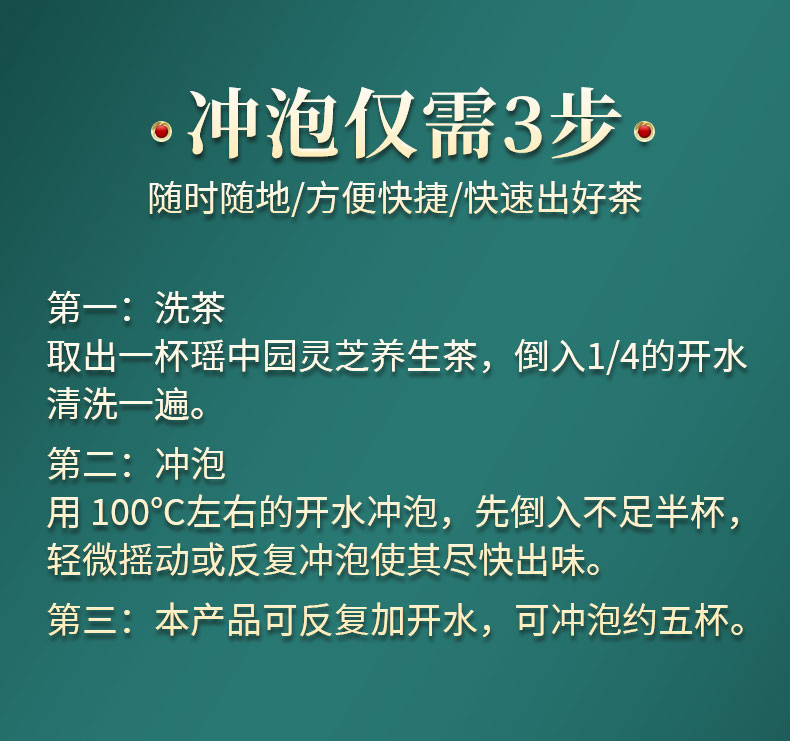 冲泡仅需3步

随时随地/方便快捷/快速出好茶

第一：洗茶
取出一杯瑶中园灵芝养生茶，倒入1/4的开水清洗一遍。

第二：冲泡
用 100°C左右的开水冲泡，先倒入不足半杯，轻微摇动或反复冲泡使其尽快出味。

第三：本产品可反复加开水，可冲泡约五杯。